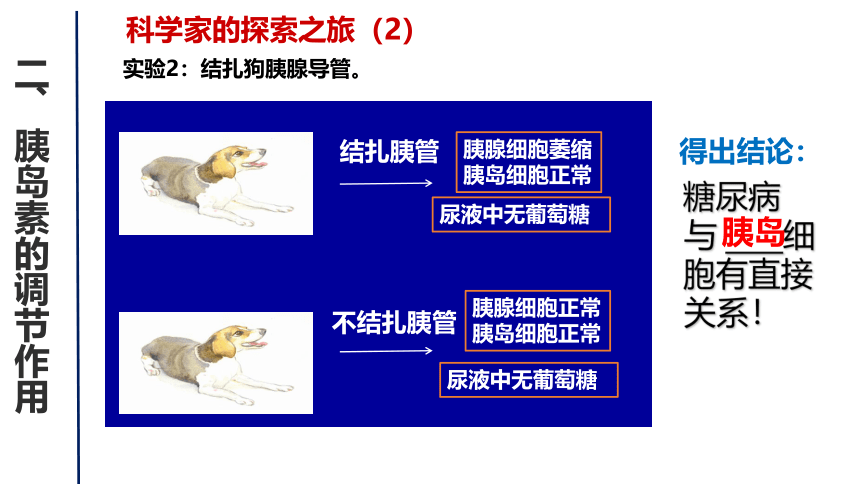 二、胰岛素的调节作用

科学家的探索之旅（2）

实验2：结扎狗胰腺导管。

结扎胰管

胰腺细胞萎缩
胰岛细胞正常

尿液中无葡萄糖

不结扎胰管

胰腺细胞正常
胰岛细胞正常

尿液中无葡萄糖

得出结论：

糖尿病与胰岛细胞有直接关系！